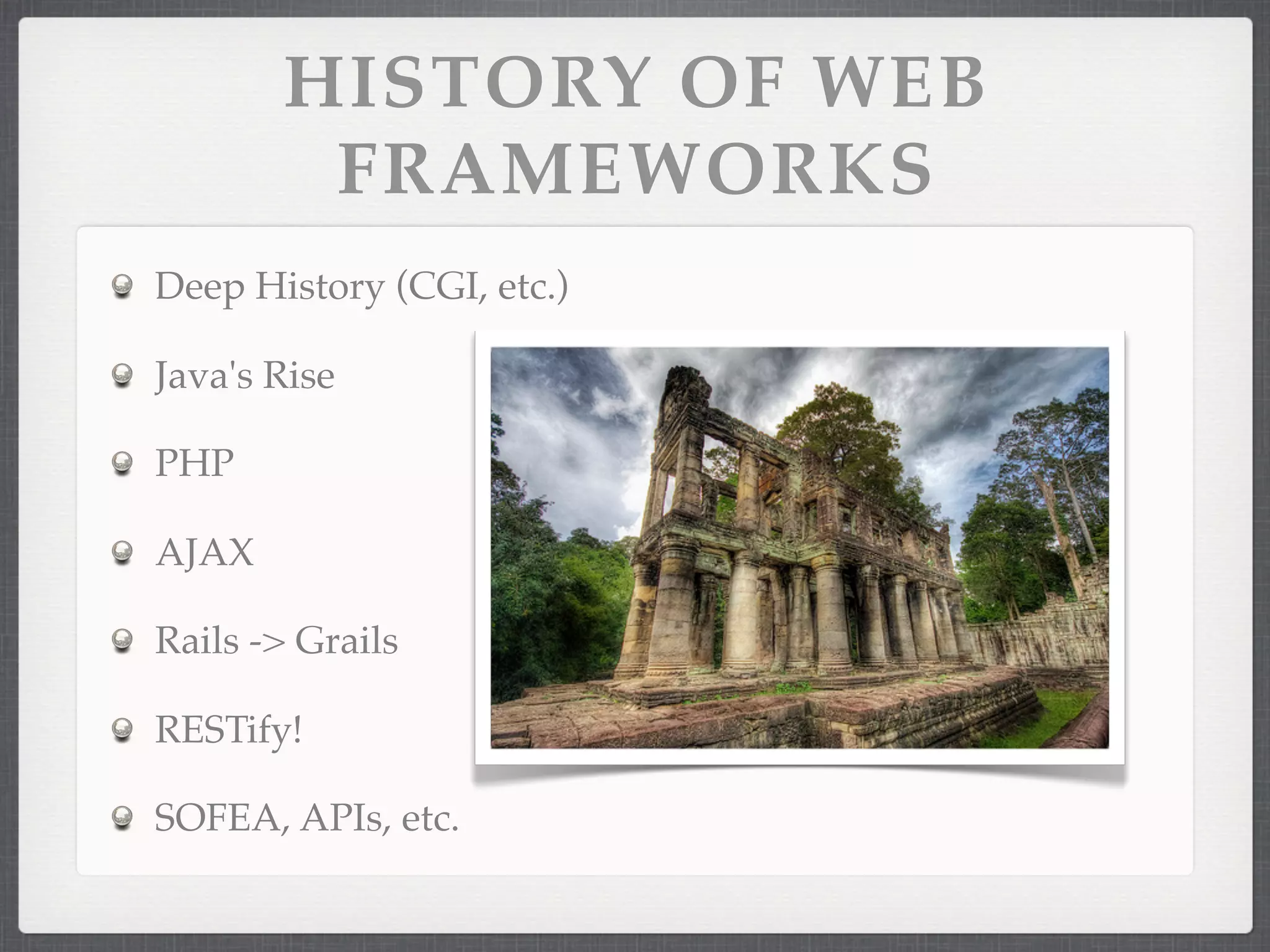 HISTORY OF WEB FRAMEWORKS

Deep History (CGI, etc.)

Java's Rise

PHP

AJAX

Rails -> Grails

RESTify!

SOFEA, APIs, etc.